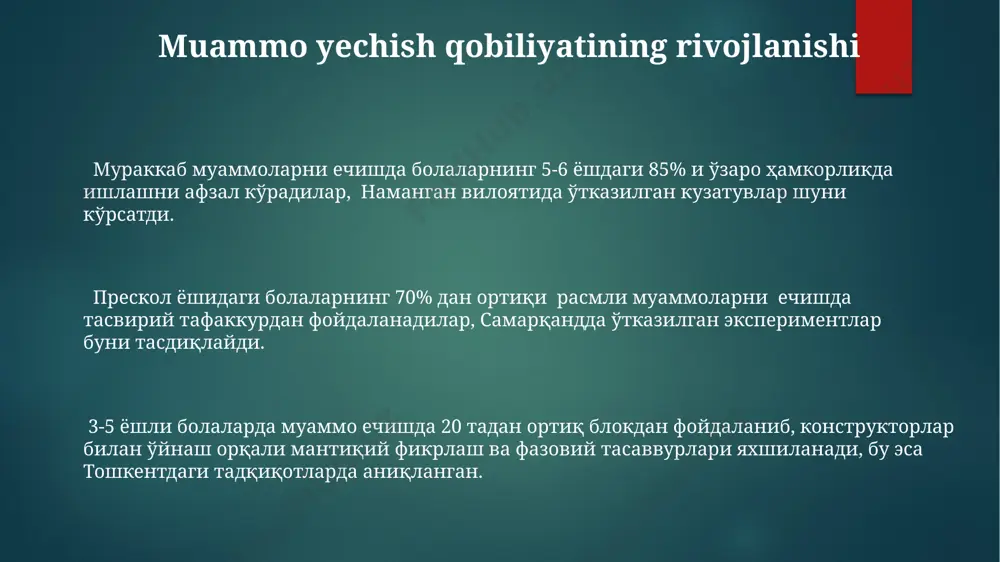 Muammo yechish qobiliyatining rivojlanishi

Мураккаб муаммоларни ечишда болаларнинг 5-6 ёшдаги 85% и ўзаро ҳамкорликда ишлашни афзал кўрадилар, Наманган вилоятида ўтказилган кузатувлар шуни кўрсатди.

Прескол ёшидаги болаларнинг 70% дан ортиқи расмли муаммоларни ечишда тасвирий тафаккурдан фойдаланадилар, Самарқандда ўтказилган экспериментлар буни тасдиқлайди.

3-5 ёшли болаларда муаммо ечишда 20 тадан ортиқ блокдан фойдаланиб, конструкторлар билан ўйнаш орқали мантиқий фикрлаш ва фазовий тасаввурлари яхшиланади, бу эса Тошкентдаги тадқиқотларда аниқланган.